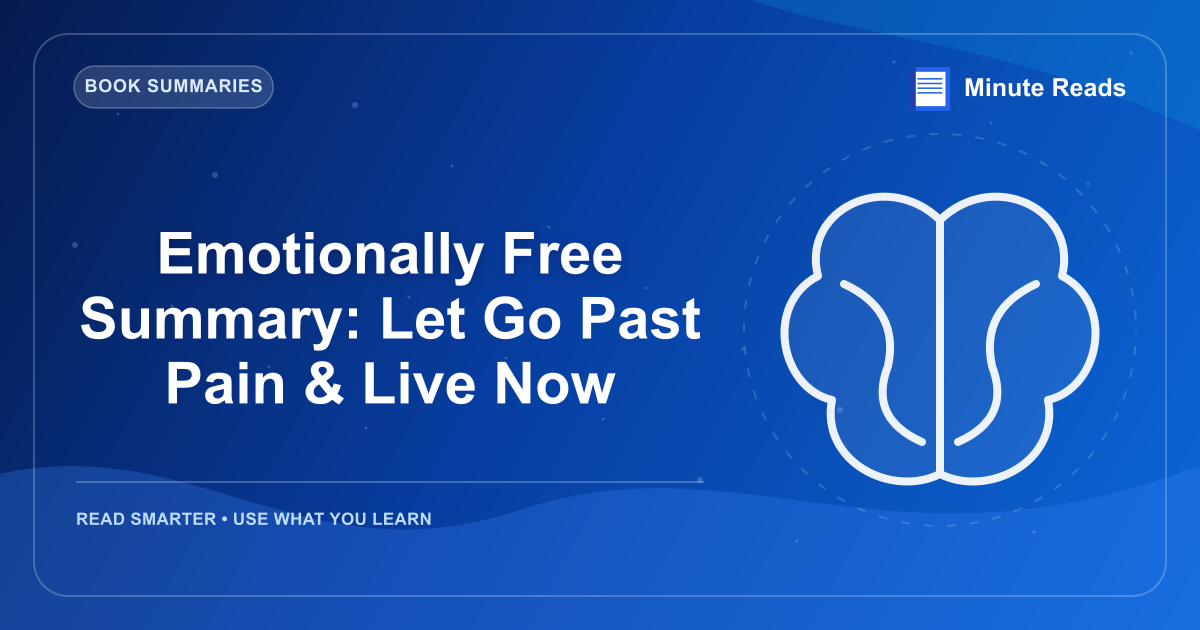 BOOK SUMMARIES

Minute Reads

Emotionally Free Summary: Let Go Past Pain & Live Now

READ SMARTER • USE WHAT YOU LEARN